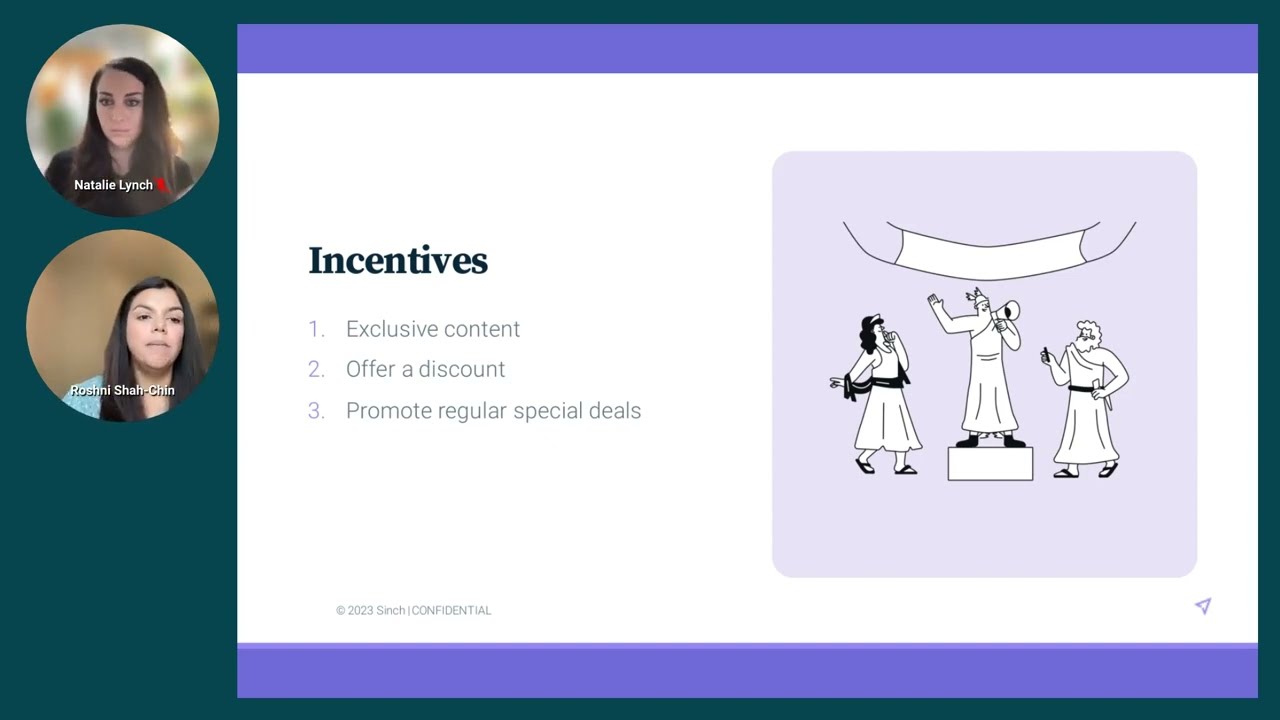 Natalie Lynch

Roshni Shah-Chin

Incentives

1. Exclusive content
2. Offer a discount
3. Promote regular special deals

© 2023 Sinch | CONFIDENTIAL